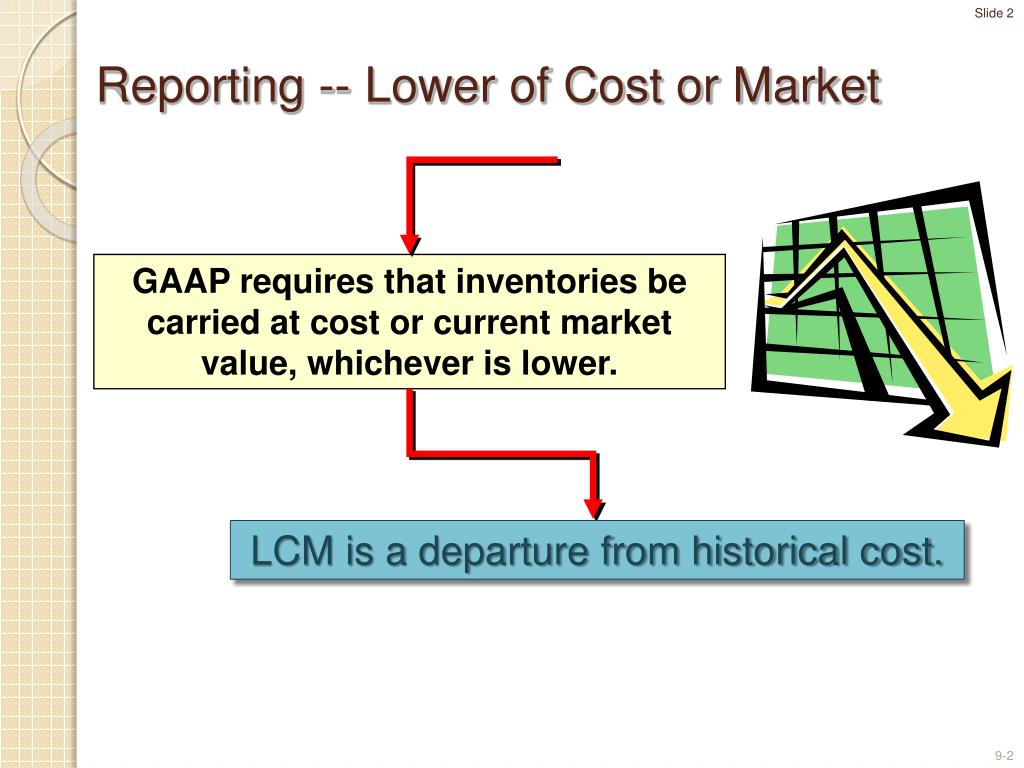 Slide 2

Reporting -- Lower of Cost or Market

GAAP requires that inventories be carried at cost or current market value, whichever is lower.

LCM is a departure from historical cost.

9-2